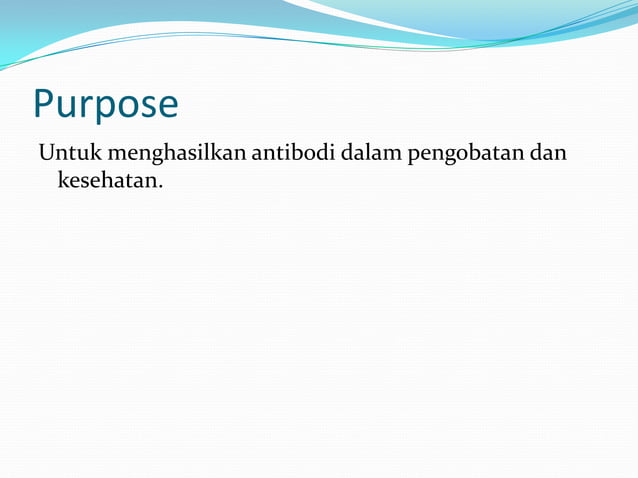 Purpose

Untuk menghasilkan antibodi dalam pengobatan dan kesehatan.